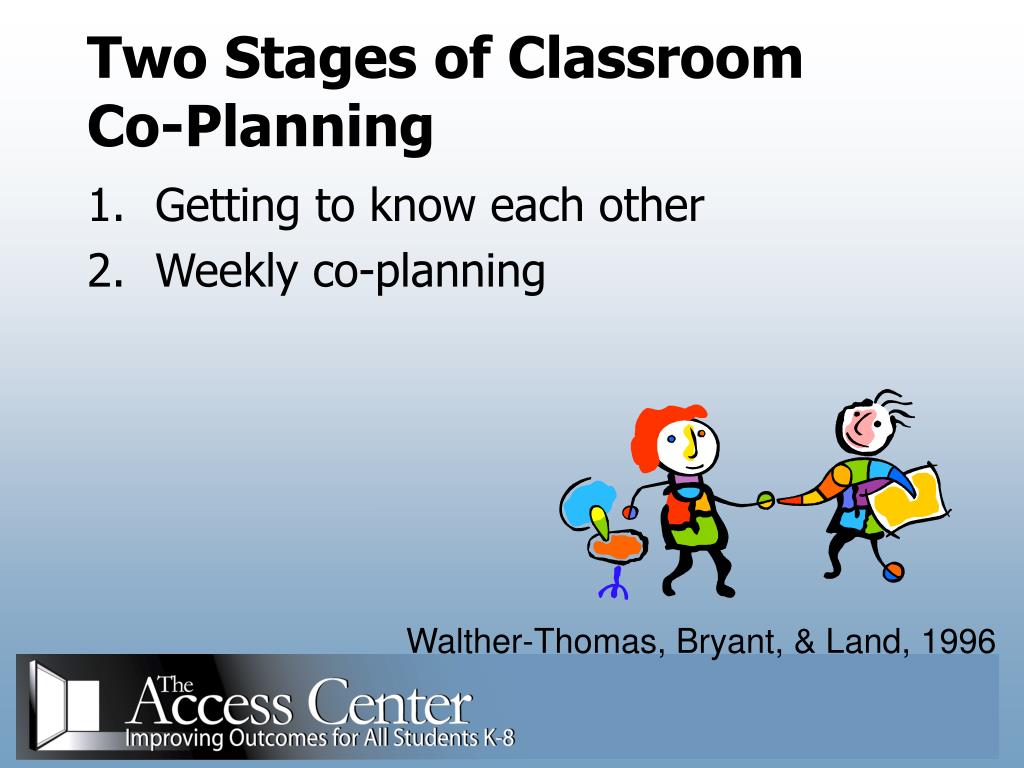 Two Stages of Classroom Co-Planning

1. Getting to know each other
2. Weekly co-planning

Walther-Thomas, Bryant, & Land, 1996

The Access Center
Improving Outcomes for All Students K-8